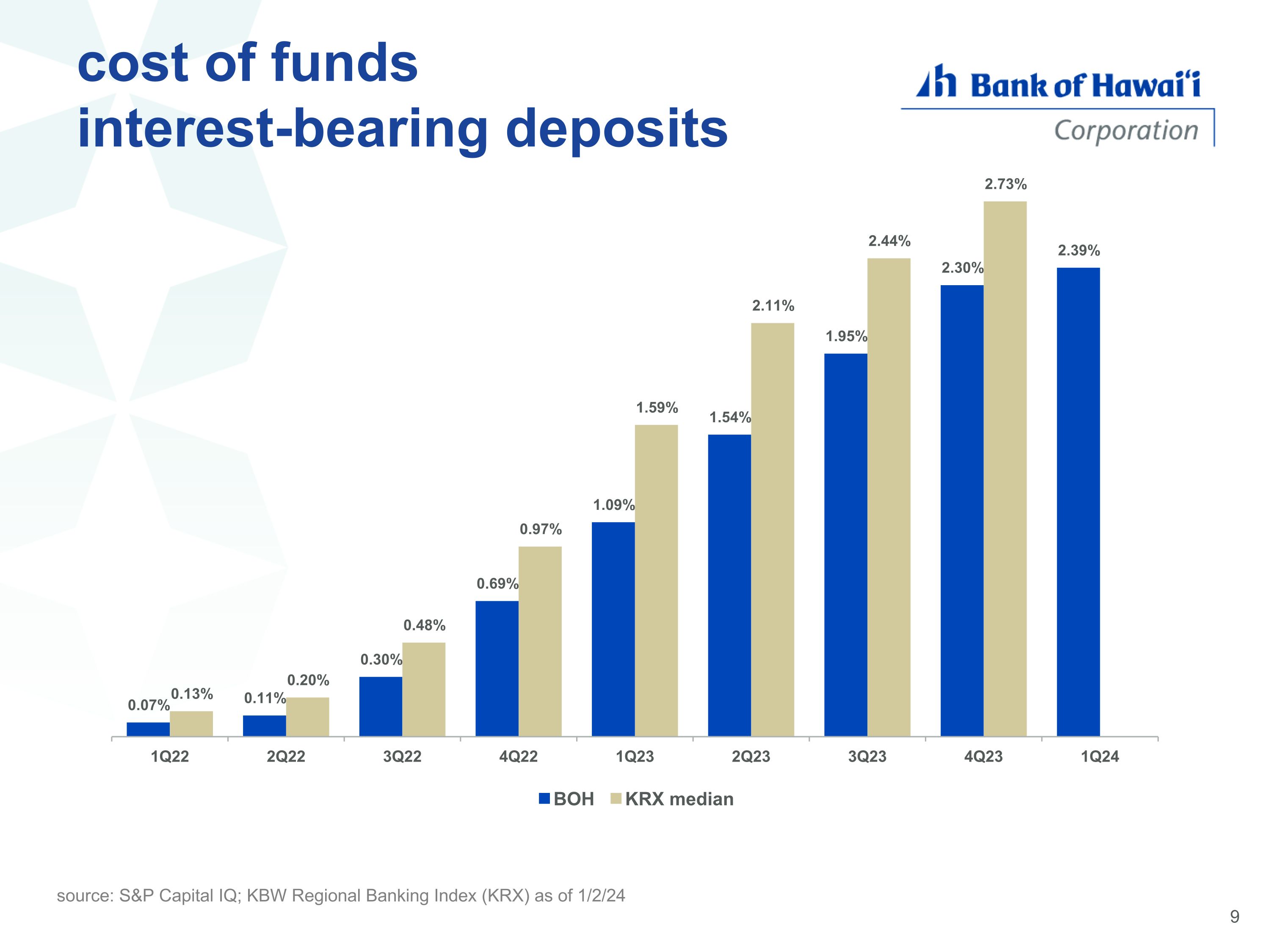 cost of funds
interest-bearing deposits

Bank of Hawai'i
Corporation

0.07%
0.13%
0.11%
0.20%
0.30%
0.48%
0.69%
0.97%
1.09%
1.59%
1.54%
2.11%
1.95%
2.44%
2.30%
2.73%
2.39%

1Q22
2Q22
3Q22
4Q22
1Q23
2Q23
3Q23
4Q23
1Q24

BOH KRX median

source: S&P Capital IQ; KBW Regional Banking Index (KRX) as of 1/2/24

9